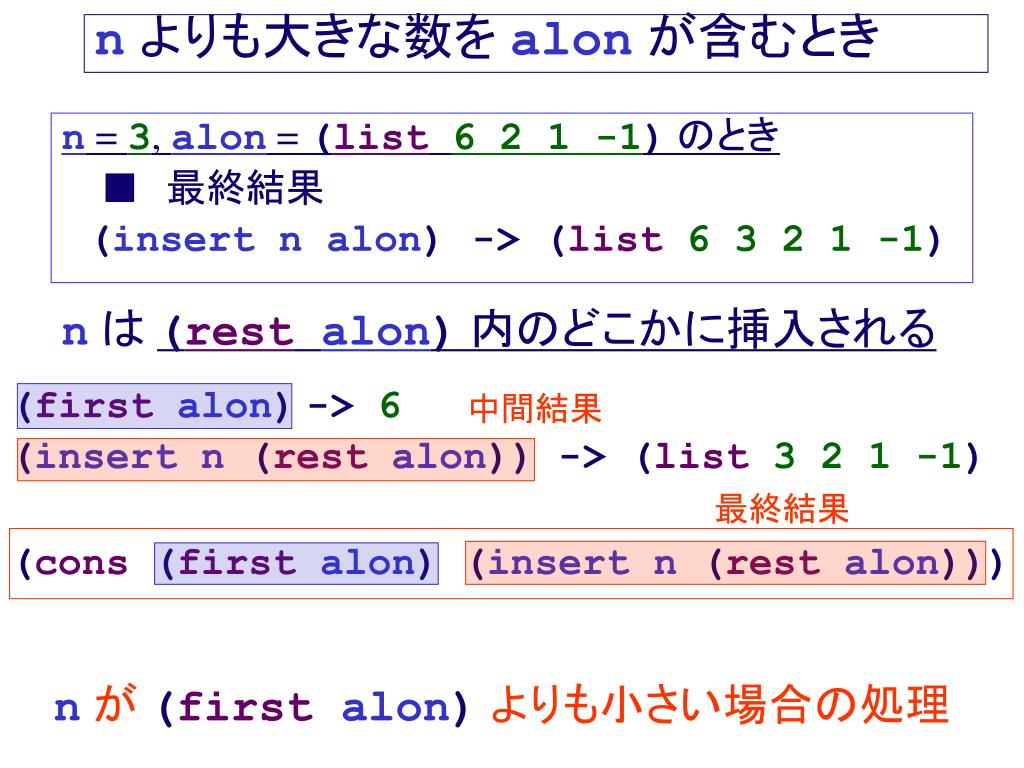 n よりも大きな数を alon が含むとき

n = 3, alon = (list 6 2 1 -1) のとき
■ 最終結果
(insert n alon) -> (list 6 3 2 1 -1)

n は (rest alon) 内のどこかに挿入される

(first alon) -> 6 中間結果
(insert n (rest alon)) -> (list 3 2 1 -1)
最終結果
(cons (first alon) (insert n (rest alon)))

n が (first alon) よりも小さい場合の処理